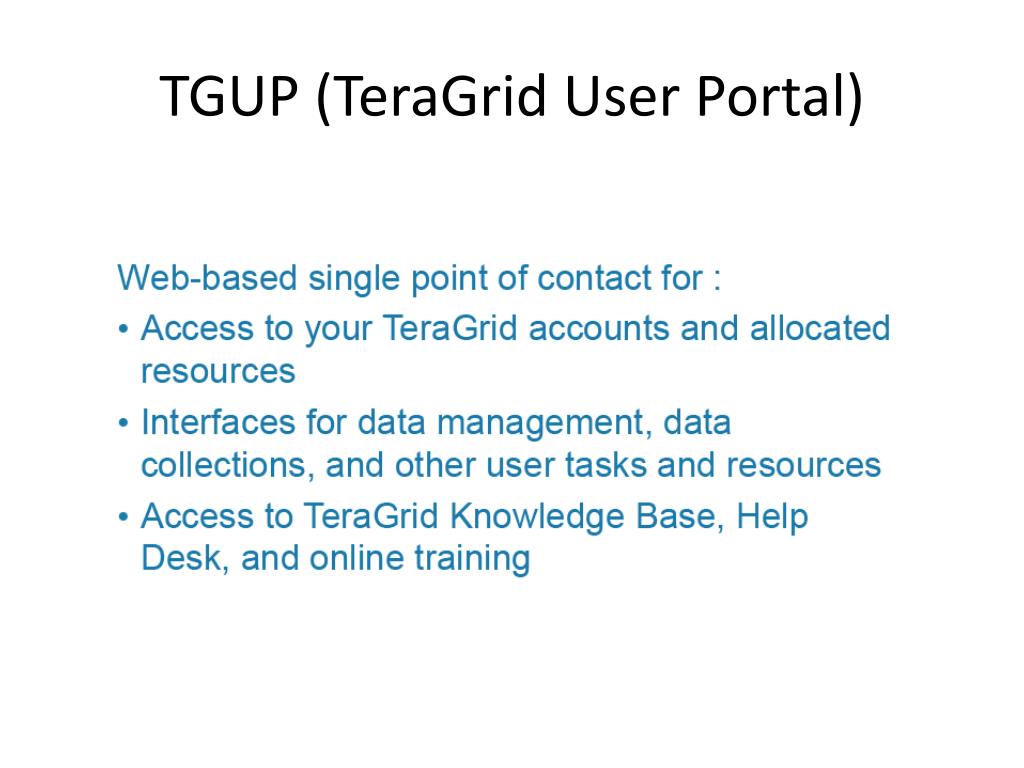 TGUP (TeraGrid User Portal)

Web-based single point of contact for :

• Access to your TeraGrid accounts and allocated resources

• Interfaces for data management, data collections, and other user tasks and resources

• Access to TeraGrid Knowledge Base, Help Desk, and online training